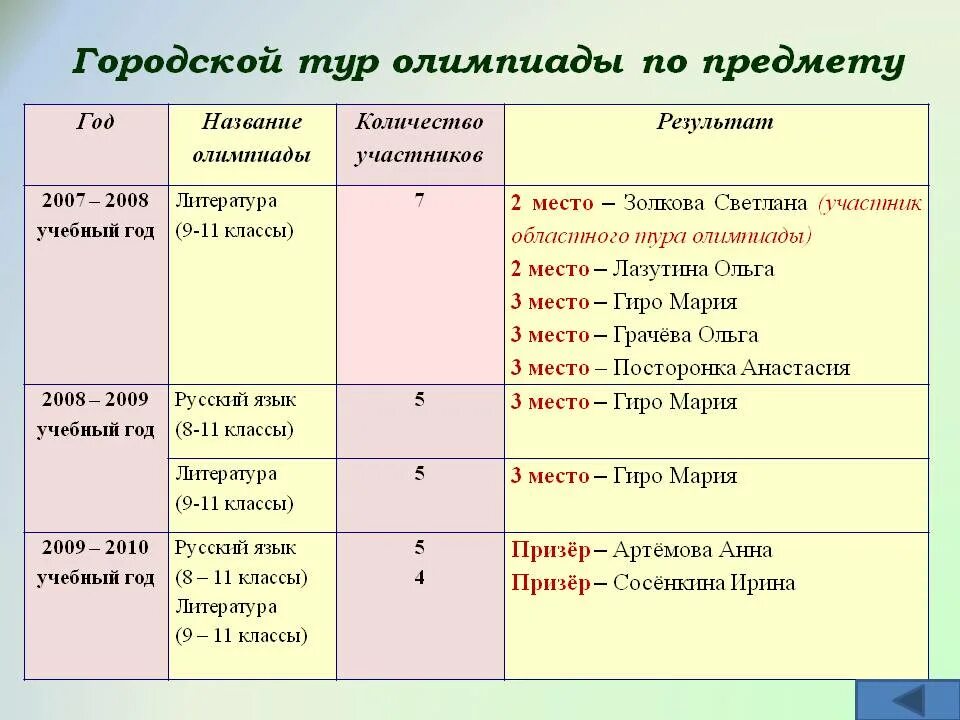 Городской тур олимпиады по предмету

| Год | Название олимпиады | Количество участников | Результат |
|---|---|---|---|
| 2007 – 2008 учебный год | Литература (9-11 классы) | 7 | 2 место – Золкова Светлана (участник областного тура олимпиады) 2 место – Лазутина Ольга 3 место – Гиро Мария 3 место – Грачёва Ольга 3 место – Посторонка Анастасия |
| 2008 – 2009 учебный год | Русский язык (8-11 классы) | 5 | 3 место – Гиро Мария |
| | Литература (9-11 классы) | 5 | 3 место – Гиро Мария |
| 2009 – 2010 учебный год | Русский язык (8 – 11 классы) Литература (9 – 11 классы) | 5 4 | Призёр – Артёмова Анна Призёр – Сосёнкина Ирина |